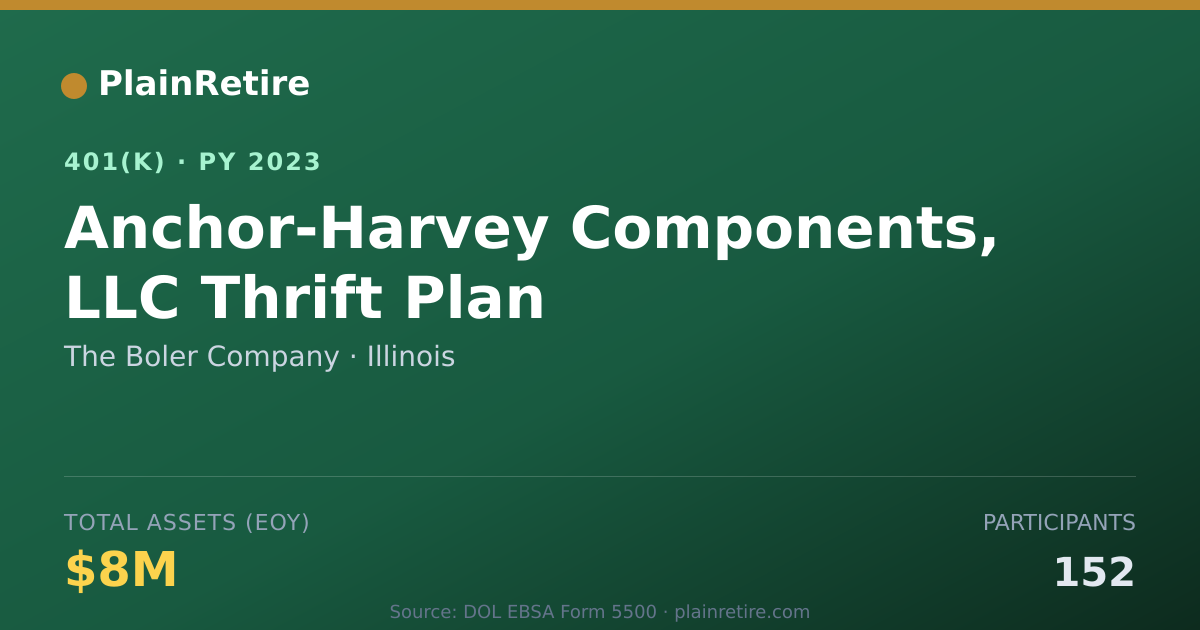 PlainRetire

401(K) · PY 2023

Anchor-Harvey Components, LLC Thrift Plan

The Boler Company · Illinois

TOTAL ASSETS (EOY)

$8M

PARTICIPANTS

152

Source: DOL EBSA Form 5500 · plainretire.com